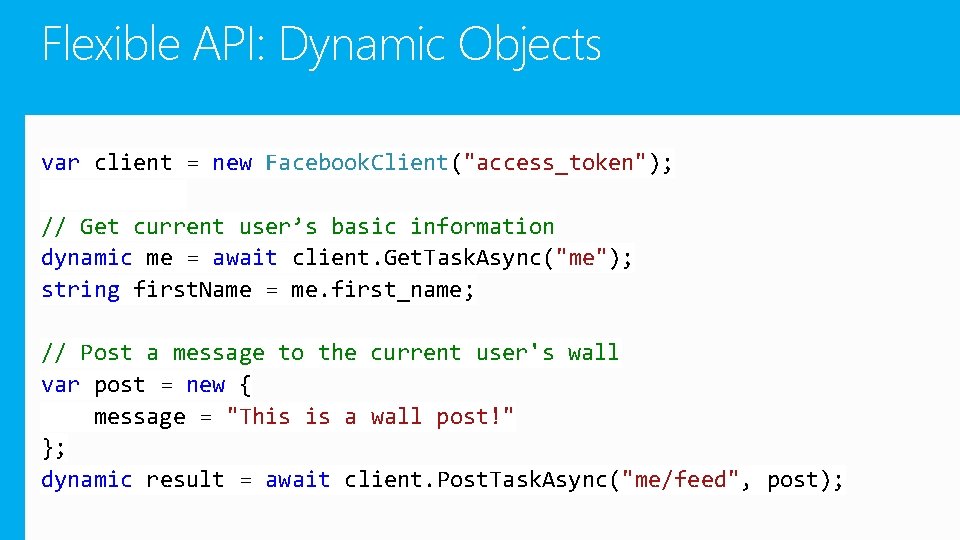 Flexible API: Dynamic Objects

var client = new FacebookClient("access_token");

// Get current user’s basic information
dynamic me = await client.GetTaskAsync("me");
string firstName = me.first_name;

// Post a message to the current user's wall
var post = new {
    message = "This is a wall post!"
};
dynamic result = await client.PostTaskAsync("me/feed", post);